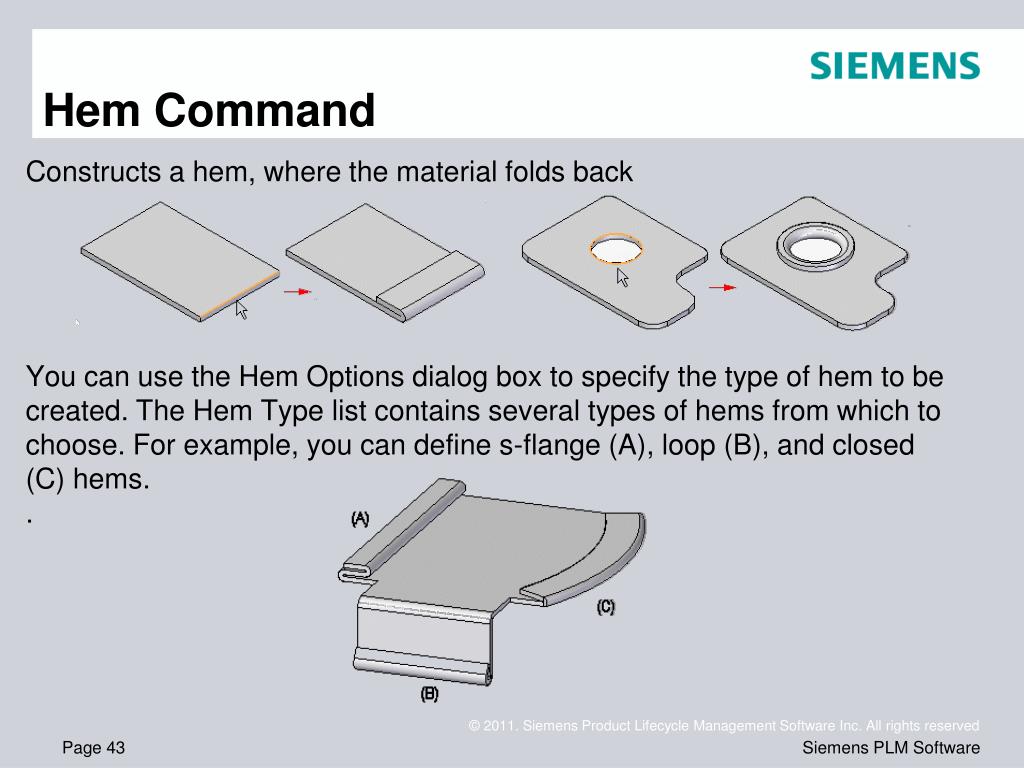 SIEMENS

Hem Command

Constructs a hem, where the material folds back

You can use the Hem Options dialog box to specify the type of hem to be created. The Hem Type list contains several types of hems from which to choose. For example, you can define s-flange (A), loop (B), and closed (C) hems.

.

(A)

(C)

(B)

© 2011. Siemens Product Lifecycle Management Software Inc. All rights reserved

Page 43

Siemens PLM Software